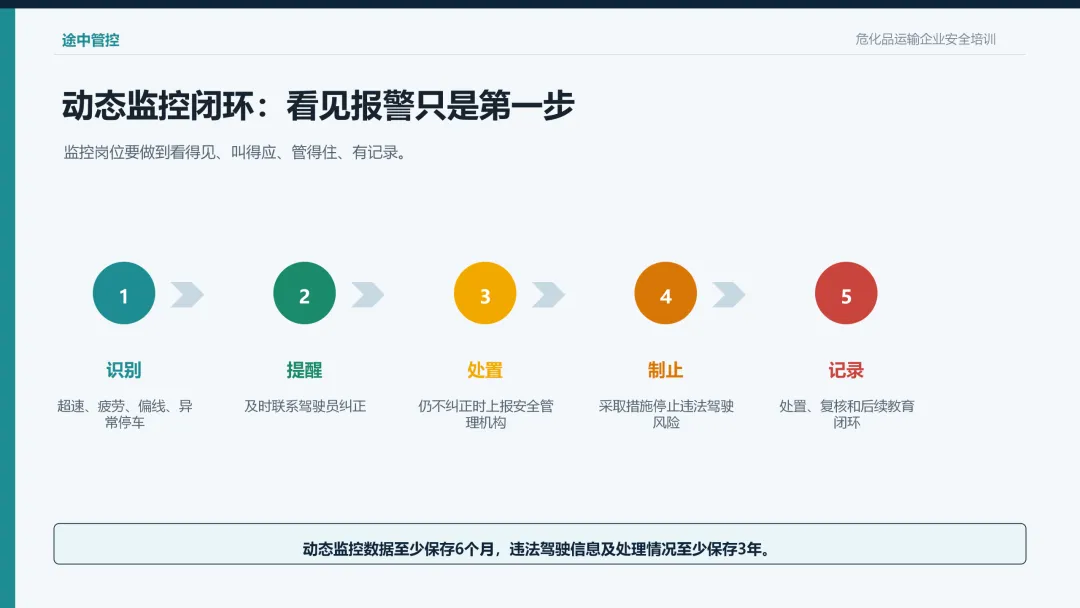 途中管控

危化品运输企业安全培训

动态监控闭环：看见报警只是第一步

监控岗位要做到看得见、叫得应、管得住、有记录。

1

识别

超速、疲劳、偏线、异常停车

2

提醒

及时联系驾驶员纠正

3

处置

仍不纠正时上报安全管理机构

4

制止

采取措施停止违法驾驶风险

5

记录

处置、复核和后续教育闭环

动态监控数据至少保存6个月，违法驾驶信息及处理情况至少保存3年。